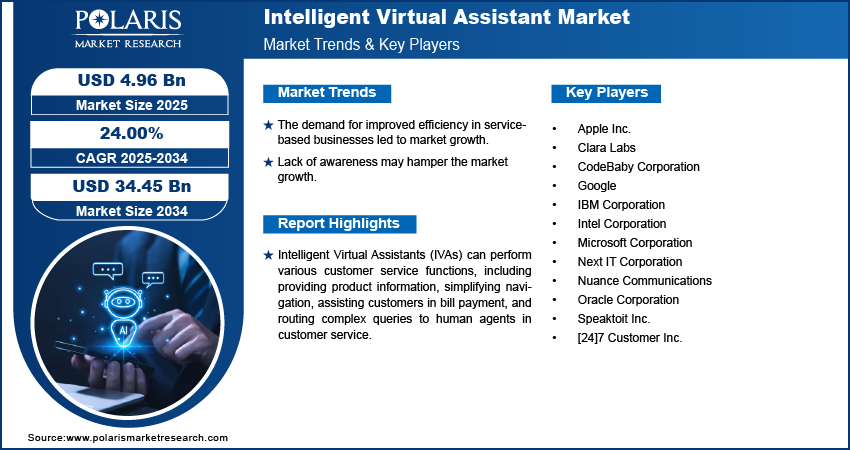 POLARIS
MARKET RESEARCH

Intelligent Virtual Assistant Market
Market Trends & Key Players

USD 4.96 Bn
Market Size 2025

24.00%
CAGR 2025-2034

USD 34.45 Bn
Market Size 2034

AI

Market Trends

★ The demand for improved efficiency in service-based businesses led to market growth.

★ Lack of awareness may hamper the market growth.

Report Highlights

★ Intelligent Virtual Assistants (IVAs) can perform various customer service functions, including providing product information, simplifying navigation, assisting customers in bill payment, and routing complex queries to human agents in customer service.

Key Players

• Apple Inc.
• Clara Labs
• CodeBaby Corporation
• Google
• IBM Corporation
• Intel Corporation
• Microsoft Corporation
• Next IT Corporation
• Nuance Communications
• Oracle Corporation
• Speaktoit Inc.
• [24]7 Customer Inc.

Source:www.polarismarketresearch.com